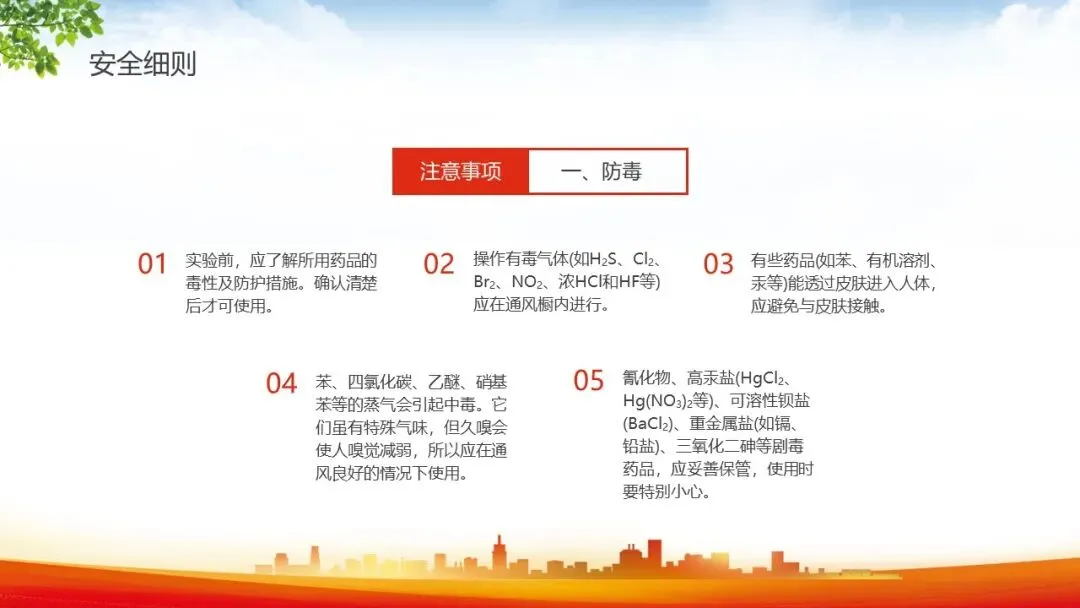 安全细则

注意事项　一、防毒

01 实验前，应了解所用药品的毒性及防护措施。确认清楚后才可使用。

02 操作有毒气体(如$H_2S$、$Cl_2$、$Br_2$、$NO_2$、浓HCl和HF等)应在通风橱内进行。

03 有些药品(如苯、有机溶剂、汞等)能透过皮肤进入人体，应避免与皮肤接触。

04 苯、四氯化碳、乙醚、硝基苯等的蒸气会引起中毒。它们虽有特殊气味，但久嗅会使人嗅觉减弱，所以应在通风良好的情况下使用。

05 氰化物、高汞盐($HgCl_2$、$Hg(NO_3)_2$等)、可溶性钡盐($BaCl_2$)、重金属盐(如镉、铅盐)、三氧化二砷等剧毒药品，应妥善保管，使用时要特别小心。